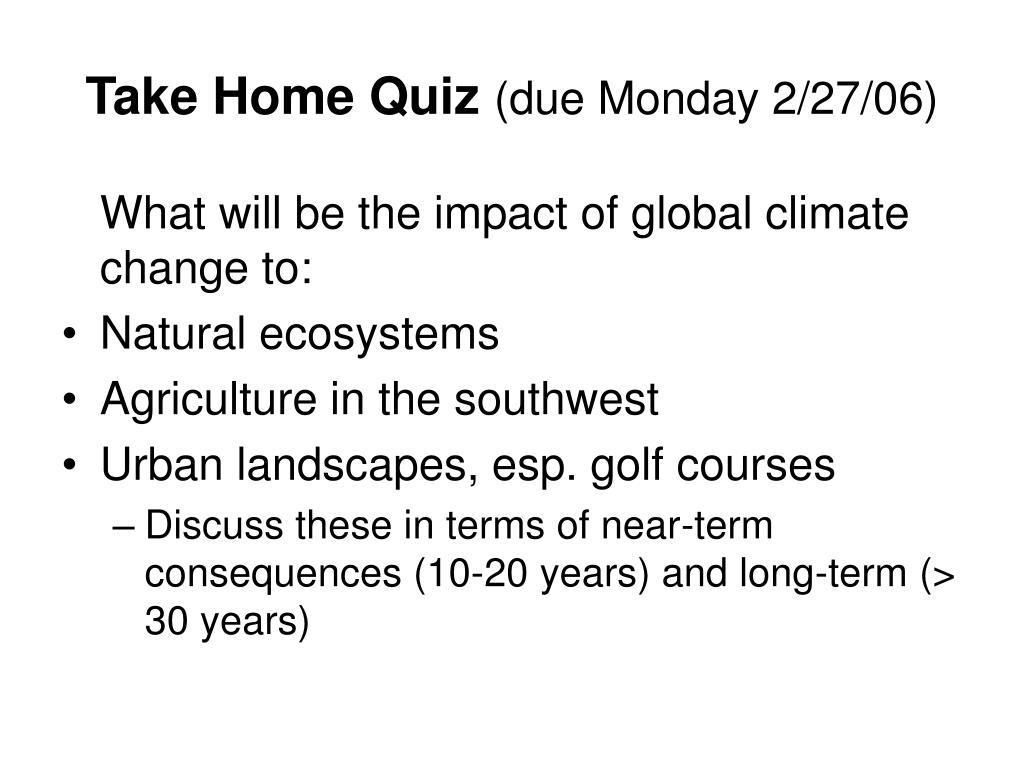 Take Home Quiz (due Monday 2/27/06)

What will be the impact of global climate change to:

• Natural ecosystems
• Agriculture in the southwest
• Urban landscapes, esp. golf courses
– Discuss these in terms of near-term consequences (10-20 years) and long-term (> 30 years)